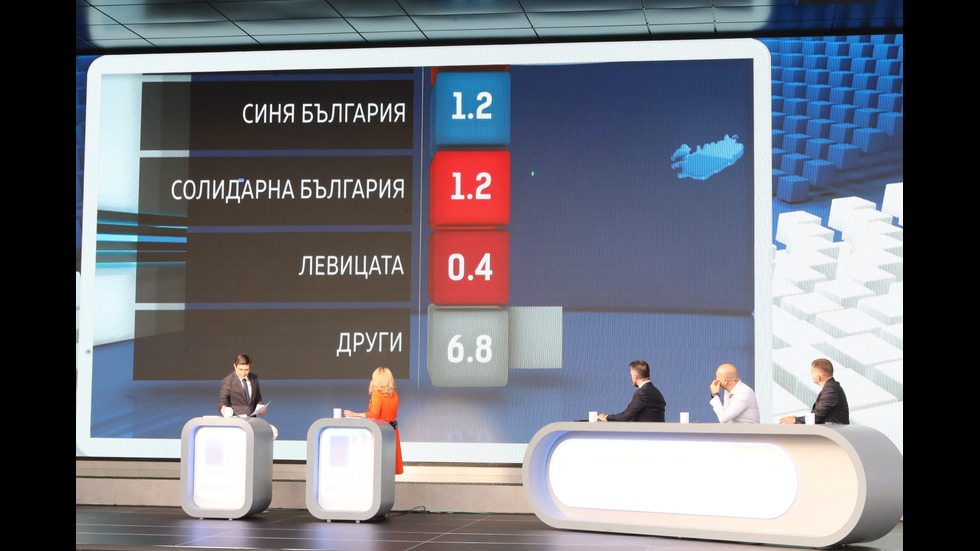 СИНЯ БЪЛГАРИЯ 1.2

СОЛИДАРНА БЪЛГАРИЯ 1.2

ЛЕВИЦАТА 0.4

ДРУГИ 6.8